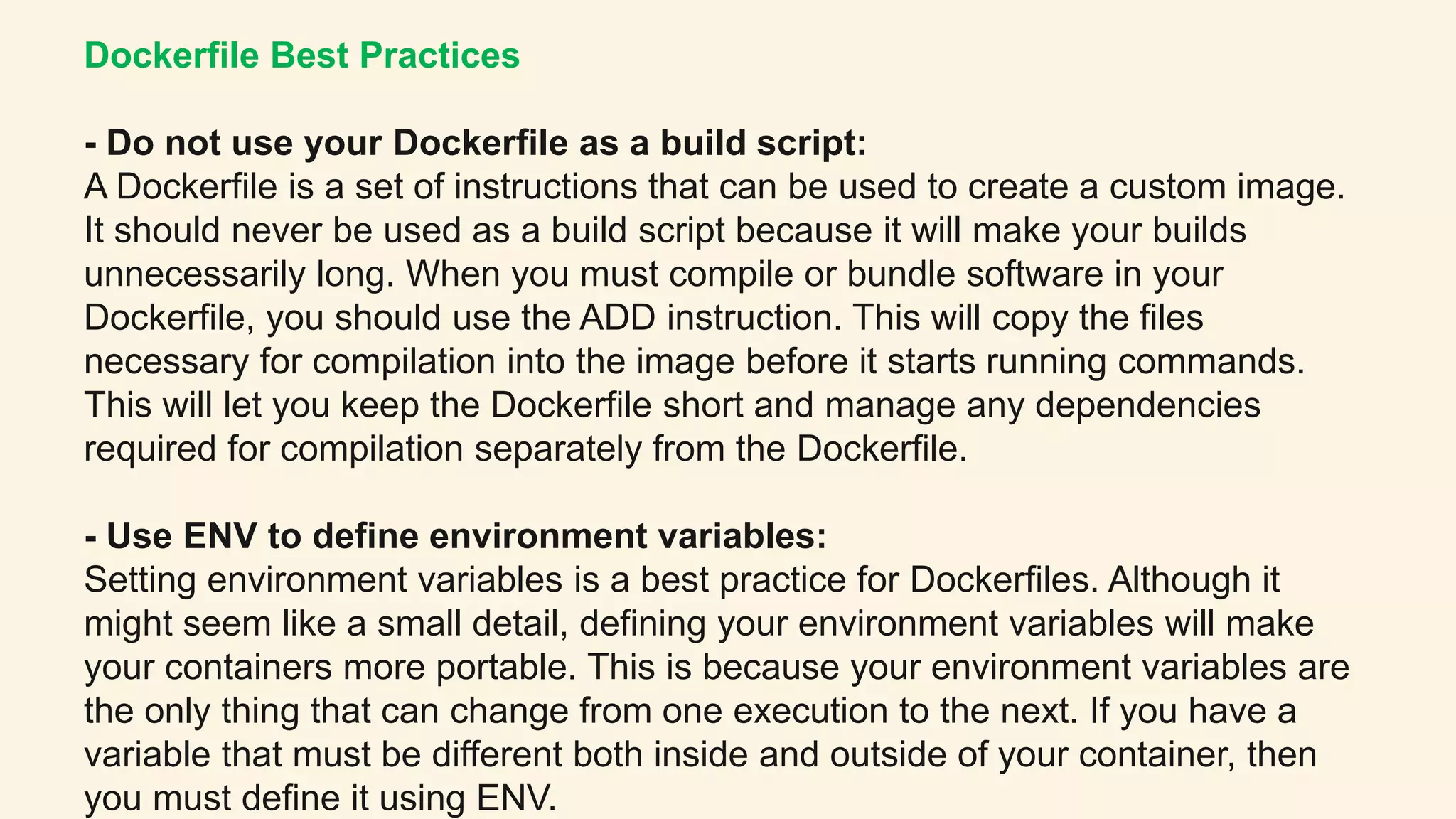 Dockerfile Best Practices

- Do not use your Dockerfile as a build script:
A Dockerfile is a set of instructions that can be used to create a custom image. It should never be used as a build script because it will make your builds unnecessarily long. When you must compile or bundle software in your Dockerfile, you should use the ADD instruction. This will copy the files necessary for compilation into the image before it starts running commands. This will let you keep the Dockerfile short and manage any dependencies required for compilation separately from the Dockerfile.

- Use ENV to define environment variables:
Setting environment variables is a best practice for Dockerfiles. Although it might seem like a small detail, defining your environment variables will make your containers more portable. This is because your environment variables are the only thing that can change from one execution to the next. If you have a variable that must be different both inside and outside of your container, then you must define it using ENV.